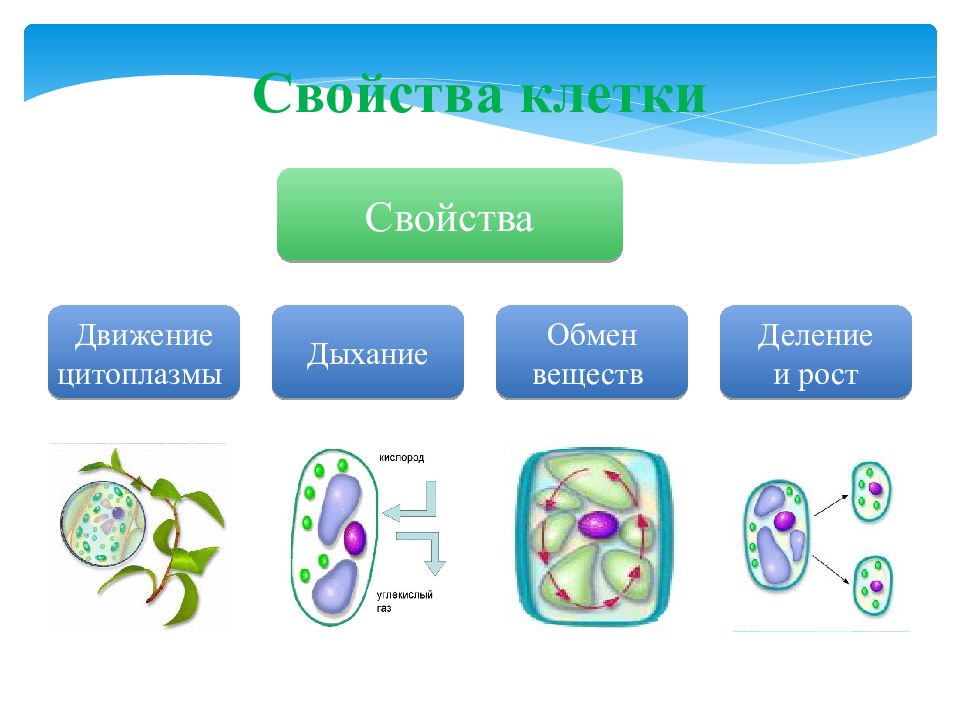 Свойства клетки

Свойства

Движение цитоплазмы

Дыхание

Обмен веществ

Деление и рост

кислород

углекислый газ